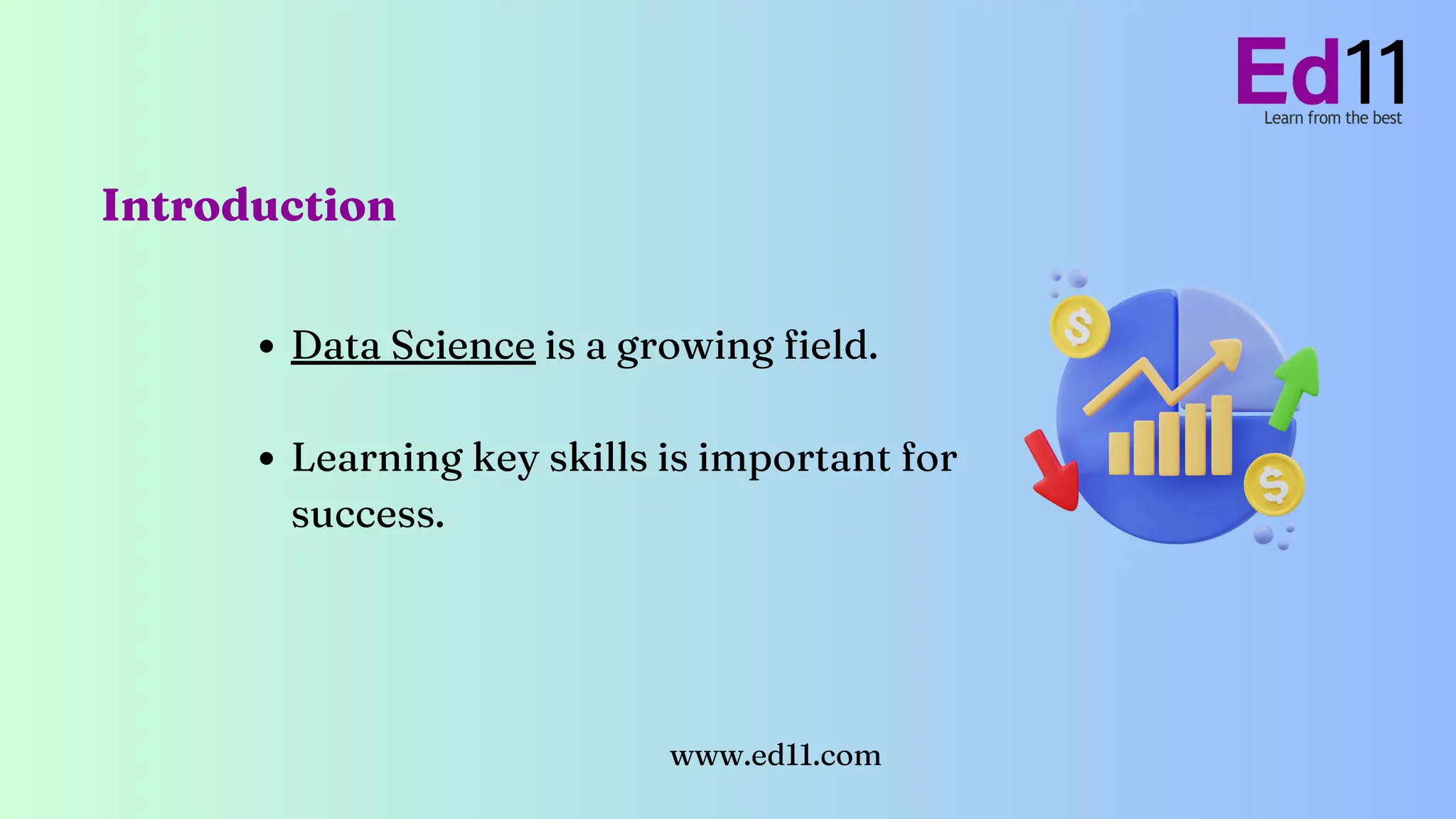 Ed11
Learn from the best

Introduction

• Data Science is a growing field.

• Learning key skills is important for success.

$

$

www.ed11.com